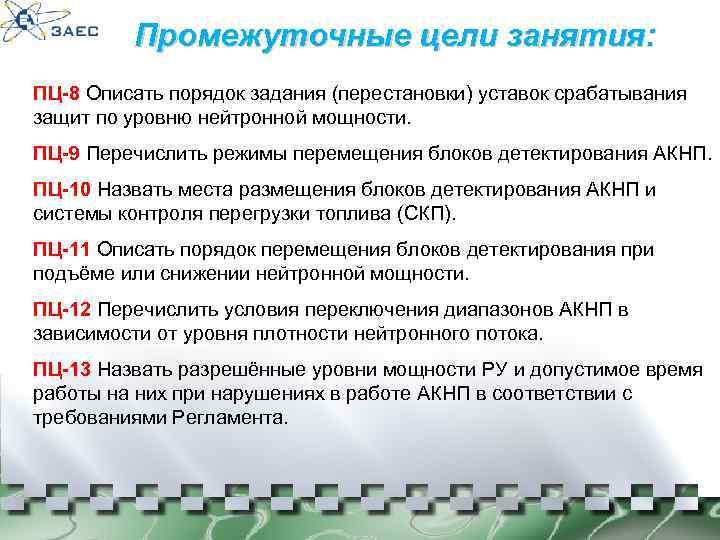 ЗАЕС

Промежуточные цели занятия:

ПЦ-8 Описать порядок задания (перестановки) уставок срабатывания защит по уровню нейтронной мощности.

ПЦ-9 Перечислить режимы перемещения блоков детектирования АКНП.

ПЦ-10 Назвать места размещения блоков детектирования АКНП и системы контроля перегрузки топлива (СКП).

ПЦ-11 Описать порядок перемещения блоков детектирования при подъёме или снижении нейтронной мощности.

ПЦ-12 Перечислить условия переключения диапазонов АКНП в зависимости от уровня плотности нейтронного потока.

ПЦ-13 Назвать разрешённые уровни мощности РУ и допустимое время работы на них при нарушениях в работе АКНП в соответствии с требованиями Регламента.